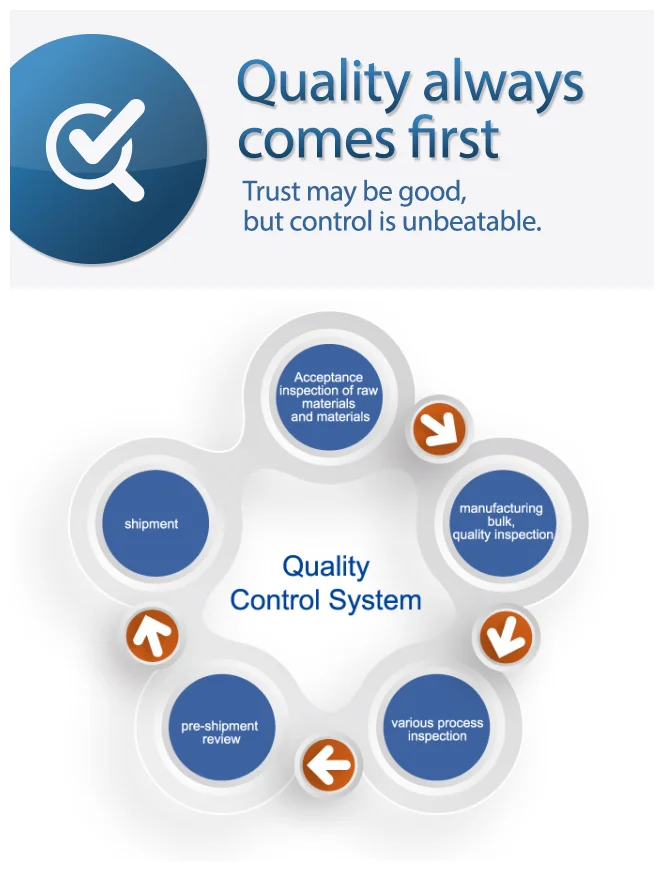 Quality always comes first

Trust may be good, but control is unbeatable.

Acceptance inspection of raw materials and materials

manufacturing bulk, quality inspection

various process inspection

pre-shipment review

shipment

Quality Control System